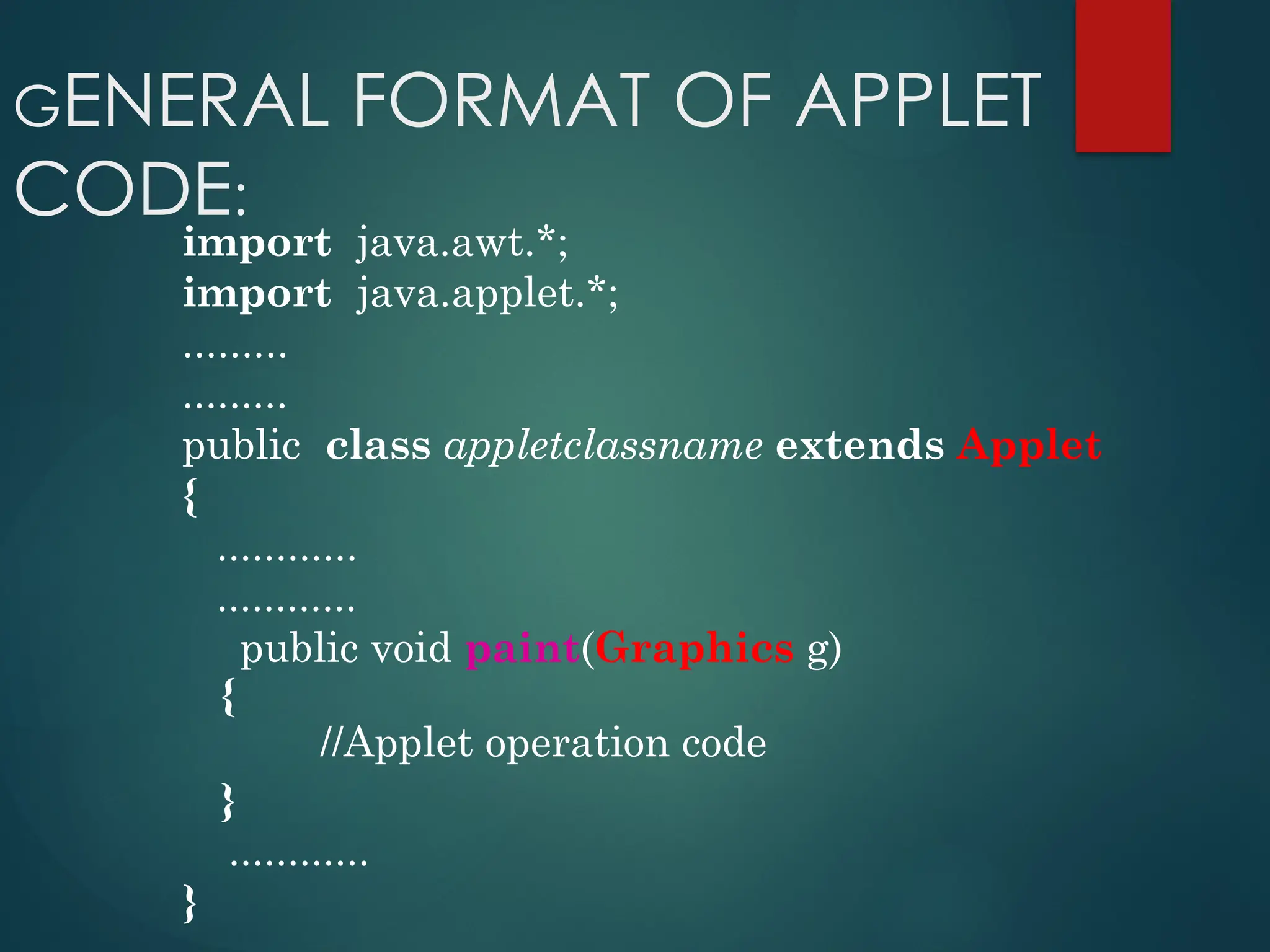 GENERAL FORMAT OF APPLET CODE:

import java.awt.*;
import java.applet.*;
………
………
public class appletclassname extends Applet
{
…………
…………
public void paint(Graphics g)
{
//Applet operation code
}
…………
}